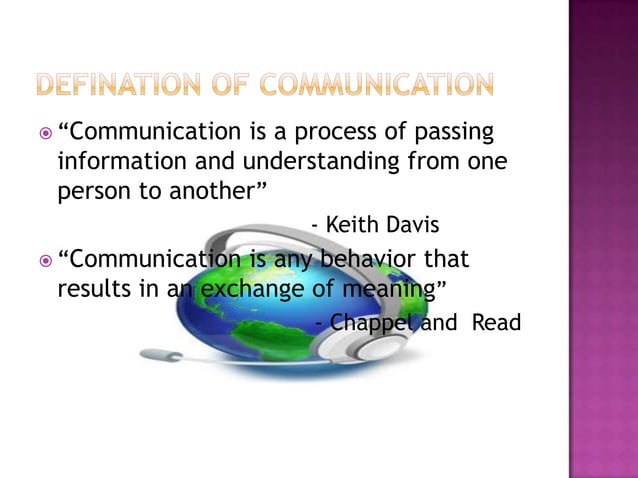 DEFINATION OF COMMUNICATION

“Communication is a process of passing information and understanding from one person to another”

- Keith Davis

“Communication is any behavior that results in an exchange of meaning”

- Chappel and Read